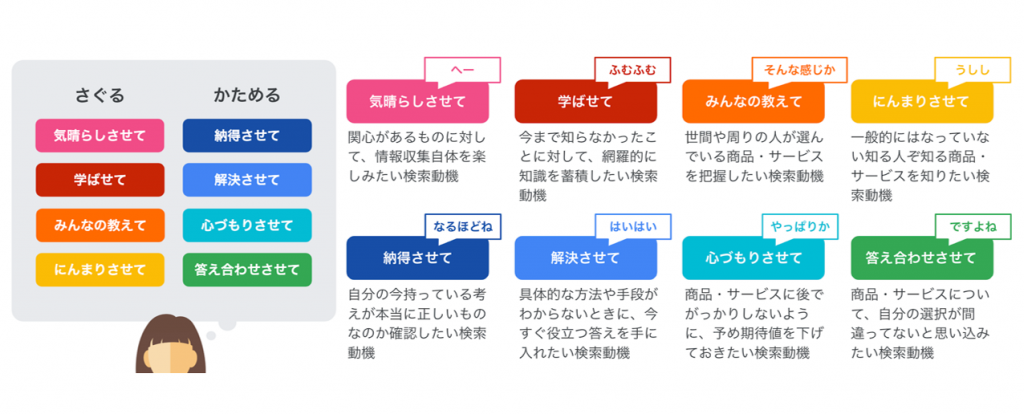 さぐる

気晴らしさせて

学ばせて

みんなの教えて

にんまりさせて

かためる

納得させて

解決させて

心づもりさせて

答え合わせさせて

へー

気晴らしさせて

関心があるものに対して、情報収集自体を楽しみたい検索動機

ふむふむ

学ばせて

今まで知らなかったことに対して、網羅的に知識を蓄積したい検索動機

そんな感じか

みんなの教えて

世間や周りの人が選んでいる商品・サービスを把握したい検索動機

うしし

にんまりさせて

一般的にはなっていない知る人ぞ知る商品・サービスを知りたい検索動機

なるほどね

納得させて

自分の今持っている考えが本当に正しいものなのか確認したい検索動機

はいはい

解決させて

具体的な方法や手段がわからないときに、今すぐ役立つ答えを手に入れたい検索動機

やっぱりか

心づもりさせて

商品・サービスに後でがっかりしないように、予め期待値を下げておきたい検索動機

ですよね

答え合わせさせて

商品・サービスについて、自分の選択が間違ってないと思い込みたい検索動機